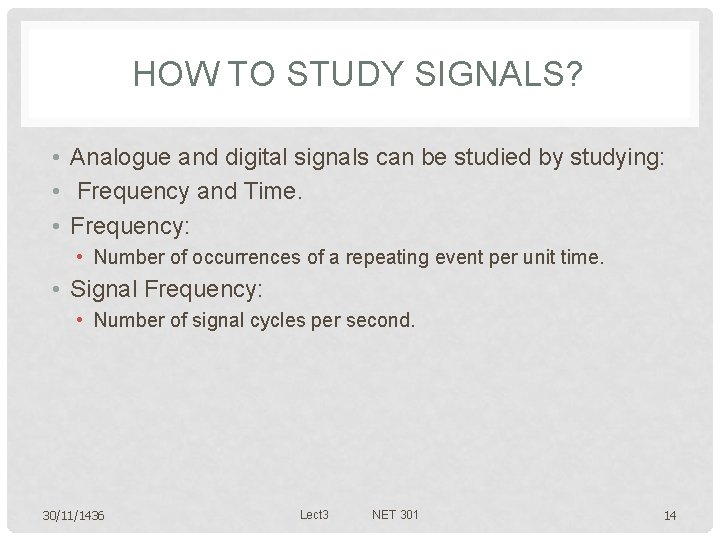 HOW TO STUDY SIGNALS?

• Analogue and digital signals can be studied by studying:
• Frequency and Time.
• Frequency:
• Number of occurrences of a repeating event per unit time.
• Signal Frequency:
• Number of signal cycles per second.

30/11/1436 Lect3 NET 301 14